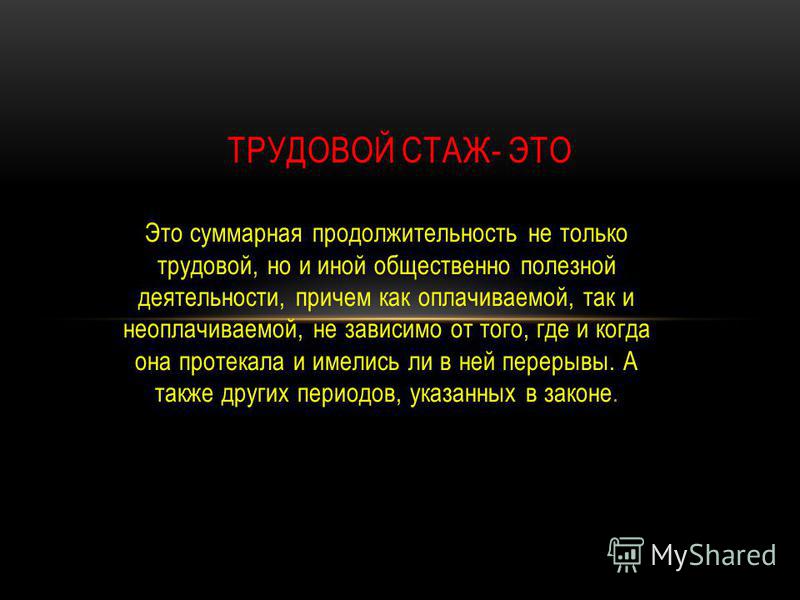 ТРУДОВОЙ СТАЖ- ЭТО

Это суммарная продолжительность не только трудовой, но и иной общественно полезной деятельности, причем как оплачиваемой, так и неоплачиваемой, не зависимо от того, где и когда она протекала и имелись ли в ней перерывы. А также других периодов, указанных в законе.

MyShared